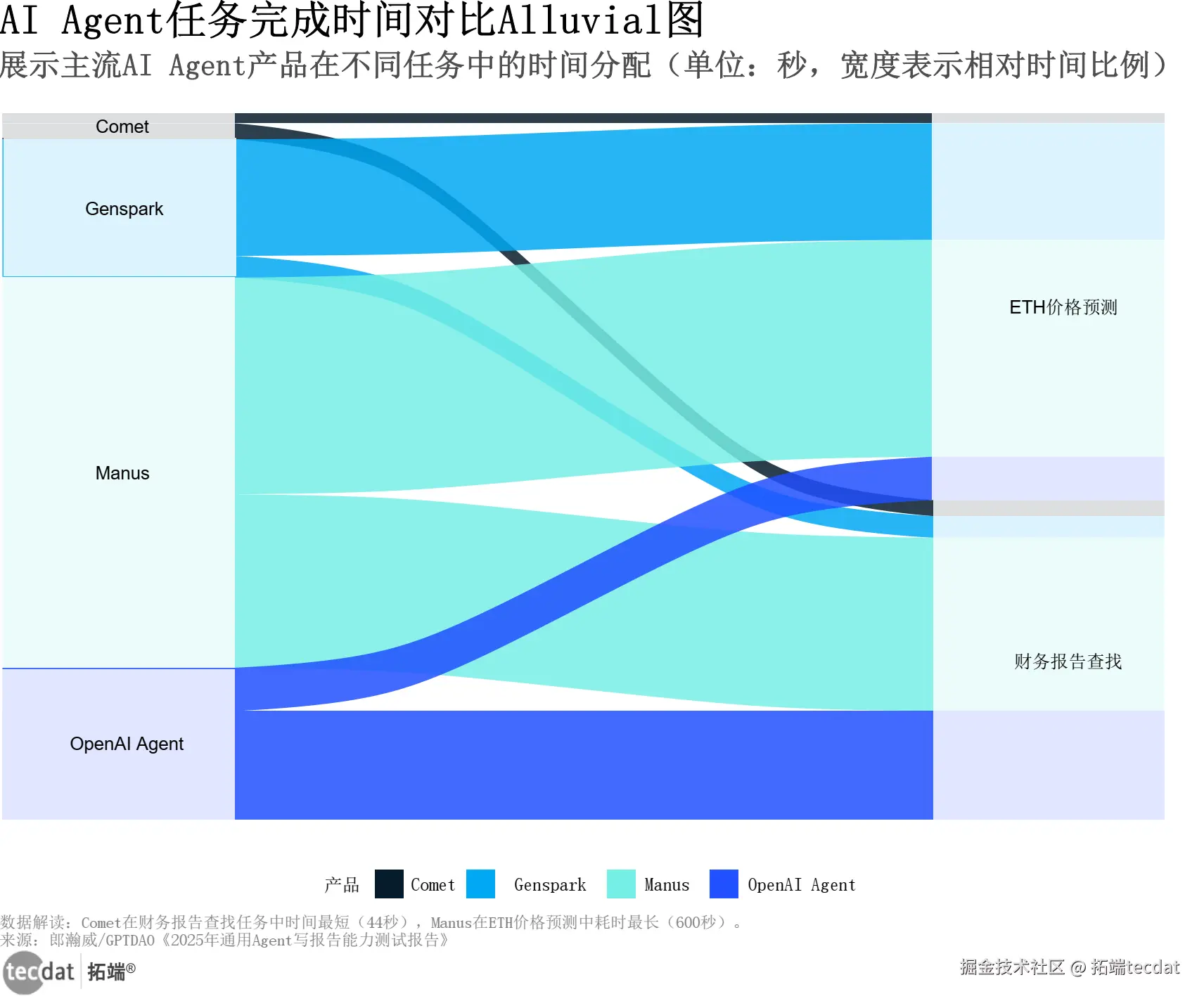 AI Agent任务完成时间对比Alluvial图
展示主流AI Agent产品在不同任务中的时间分配（单位：秒，宽度表示相对时间比例）

Comet
Genspark
Manus
OpenAI Agent

ETH价格预测
财务报告查找

产品 Comet Genspark Manus OpenAI Agent

数据解读：Comet在财务报告查找任务中时间最短（44秒），Manus在ETH价格预测中耗时最长（600秒）。
来源：郎瀚威/GPTDAO《2025年通用Agent写报告能力测试报告》

tecdat 拓端®

掘金技术社区 @ 拓端tecdat